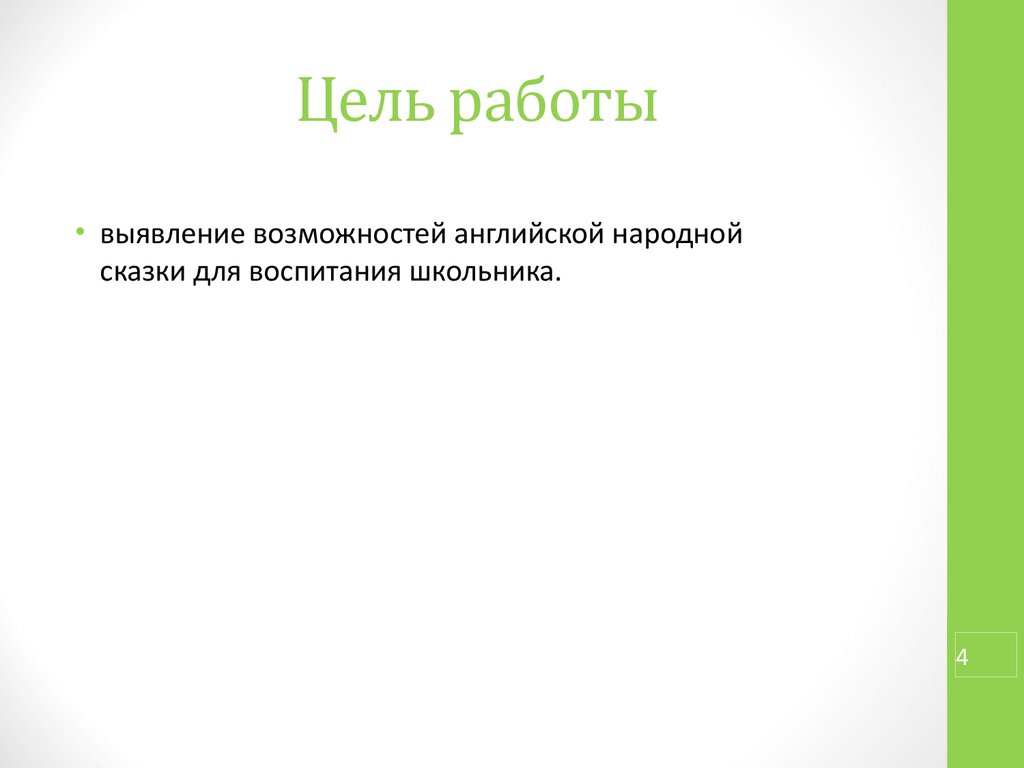 Цель работы

• выявление возможностей английской народной сказки для воспитания школьника.

4